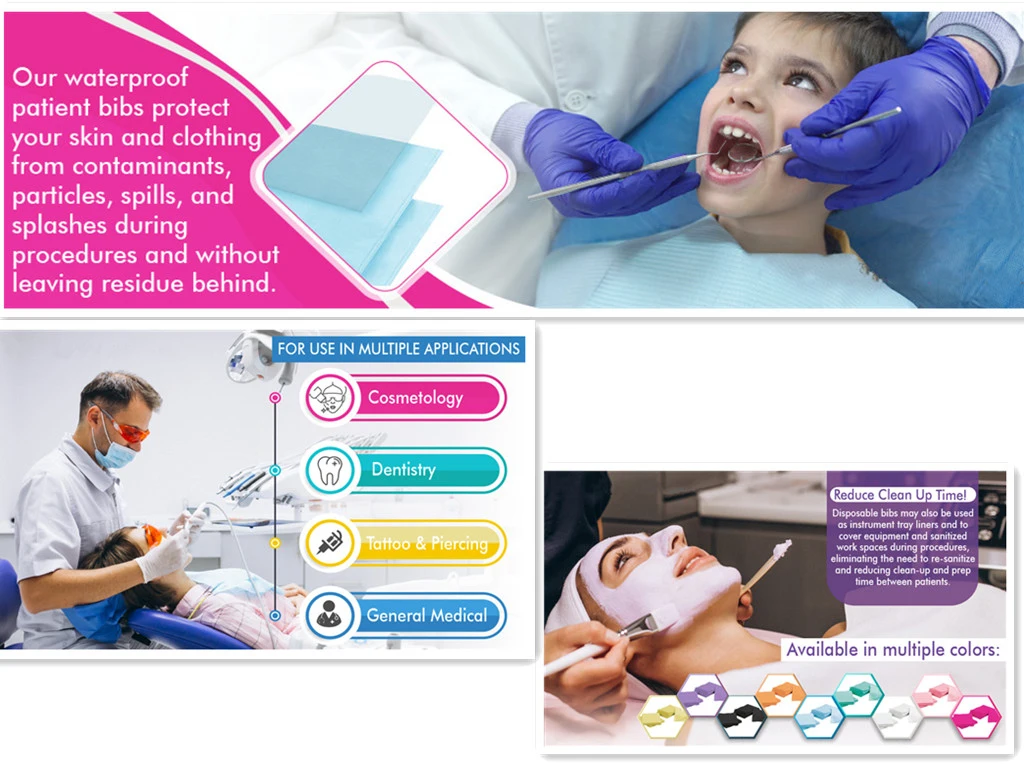 Our waterproof patient bibs protect your skin and clothing from contaminants, particles, spills, and splashes during procedures and without leaving residue behind.

FOR USE IN MULTIPLE APPLICATIONS

Cosmetology

Dentistry

Tattoo & Piercing

General Medical

Reduce Clean Up Time!

Disposable bibs may also be used as instrument tray liners and to cover equipment and sanitized work spaces during procedures, eliminating the need to re-sanitize and reducing clean-up and prep time between patients.

Available in multiple colors: